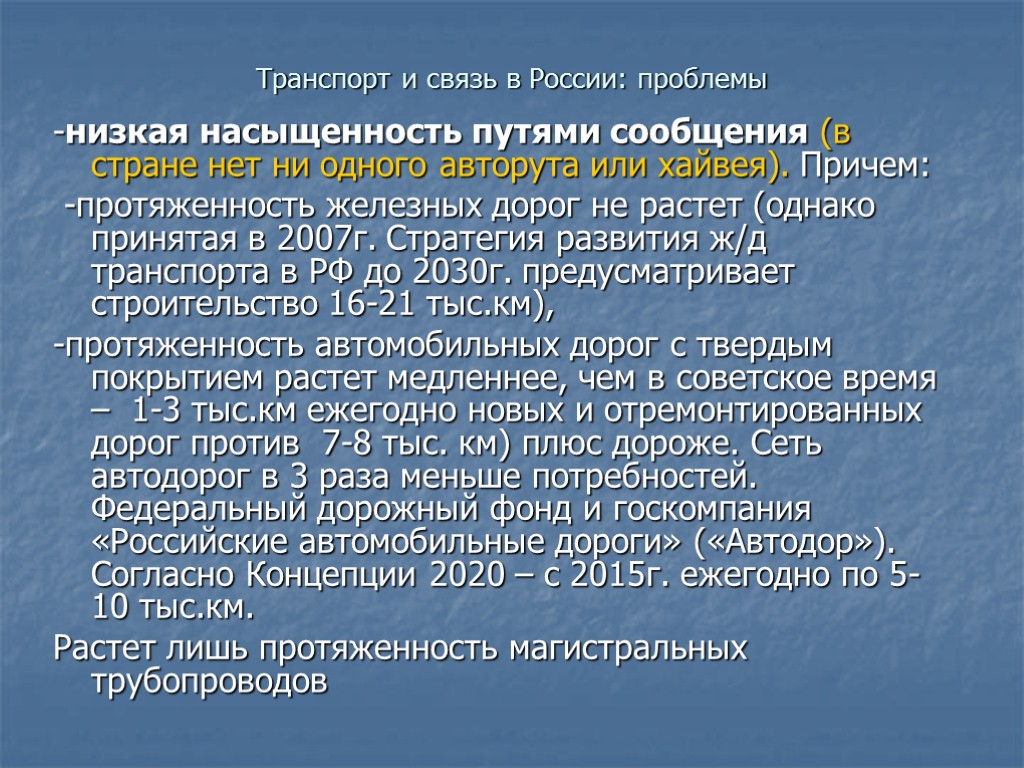 Транспорт и связь в России: проблемы

-низкая насыщенность путями сообщения (в стране нет ни одного авторута или хайвея). Причем:

-протяженность железных дорог не растет (однако принятая в 2007г. Стратегия развития ж/д транспорта в РФ до 2030г. предусматривает строительство 16-21 тыс.км),

-протяженность автомобильных дорог с твердым покрытием растет медленнее, чем в советское время – 1-3 тыс.км ежегодно новых и отремонтированных дорог против 7-8 тыс. км) плюс дороже. Сеть автодорог в 3 раза меньше потребностей. Федеральный дорожный фонд и госкомпания «Российские автомобильные дороги» («Автодор»). Согласно Концепции 2020 – с 2015г. ежегодно по 5-10 тыс.км.

Растет лишь протяженность магистральных трубопроводов